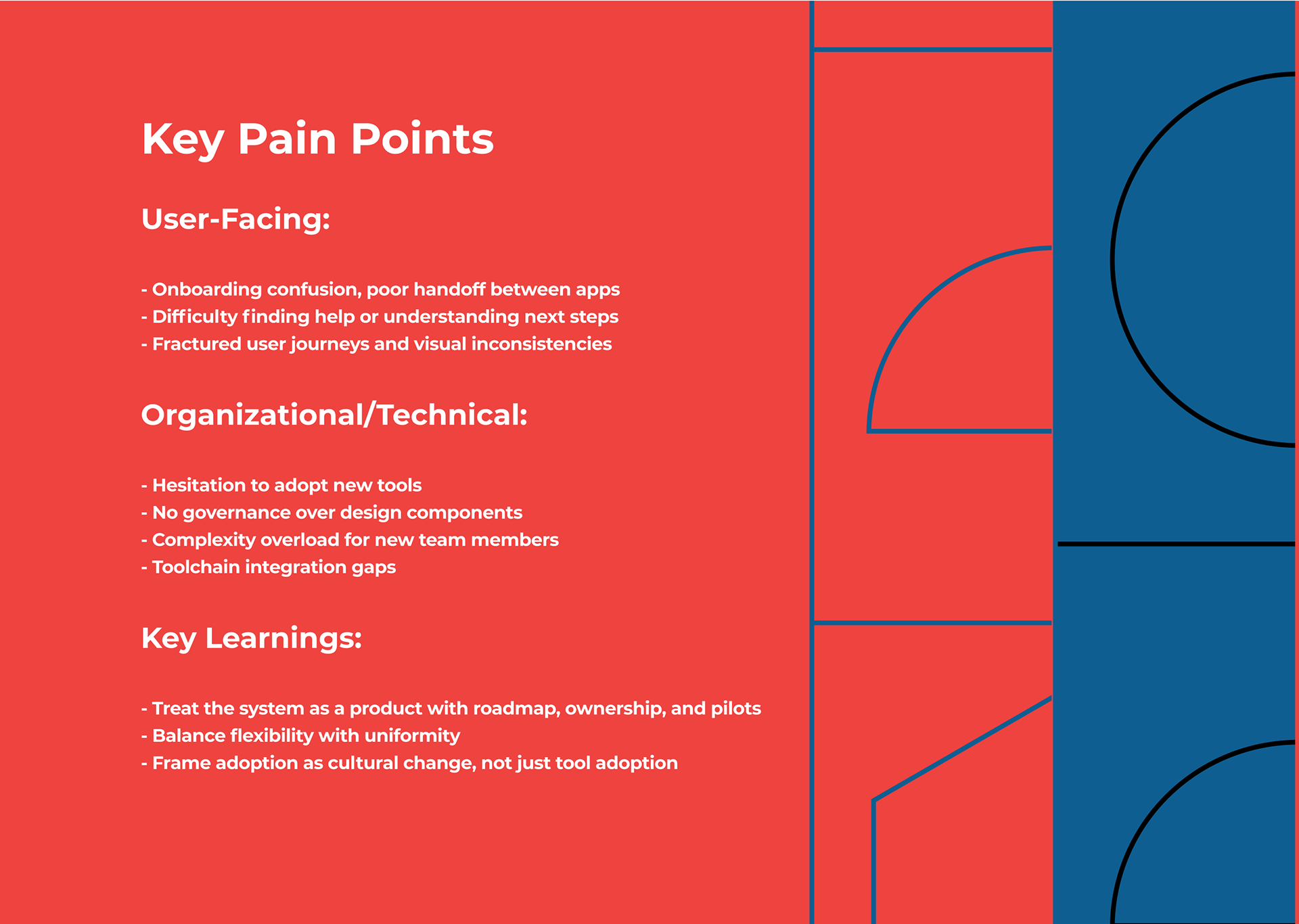 Key Pain Points

User-Facing:

- Onboarding confusion, poor handoff between apps
- Difficulty finding help or understanding next steps
- Fractured user journeys and visual inconsistencies

Organizational/Technical:

- Hesitation to adopt new tools
- No governance over design components
- Complexity overload for new team members
- Toolchain integration gaps

Key Learnings:

- Treat the system as a product with roadmap, ownership, and pilots
- Balance flexibility with uniformity
- Frame adoption as cultural change, not just tool adoption